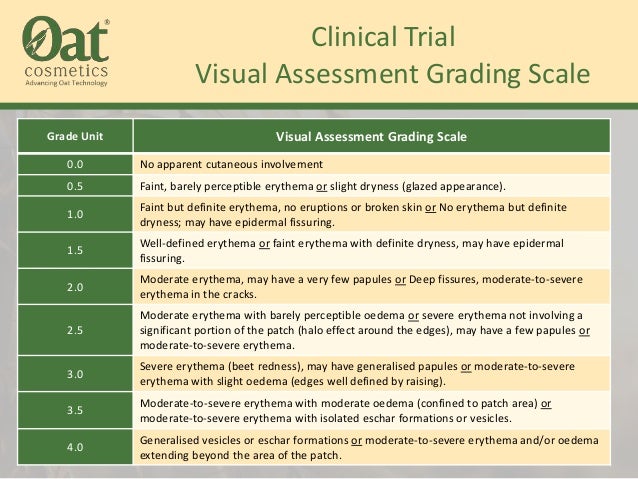 Oat®
cosmetics
Advancing Oat Technology

Clinical Trial
Visual Assessment Grading Scale

| Grade Unit | Visual Assessment Grading Scale |
|---|---|
| 0.0 | No apparent cutaneous involvement |
| 0.5 | Faint, barely perceptible erythema or slight dryness (glazed appearance). |
| 1.0 | Faint but definite erythema, no eruptions or broken skin or No erythema but definite dryness; may have epidermal fissuring. |
| 1.5 | Well-defined erythema or faint erythema with definite dryness, may have epidermal fissuring. |
| 2.0 | Moderate erythema, may have a very few papules or Deep fissures, moderate-to-severe erythema in the cracks. |
| 2.5 | Moderate erythema with barely perceptible oedema or severe erythema not involving a significant portion of the patch (halo effect around the edges), may have a few papules or moderate-to-severe erythema. |
| 3.0 | Severe erythema (beet redness), may have generalised papules or moderate-to-severe erythema with slight oedema (edges well defined by raising). |
| 3.5 | Moderate-to-severe erythema with moderate oedema (confined to patch area) or moderate-to-severe erythema with isolated eschar formations or vesicles. |
| 4.0 | Generalised vesicles or eschar formations or moderate-to-severe erythema and/or oedema extending beyond the area of the patch. |